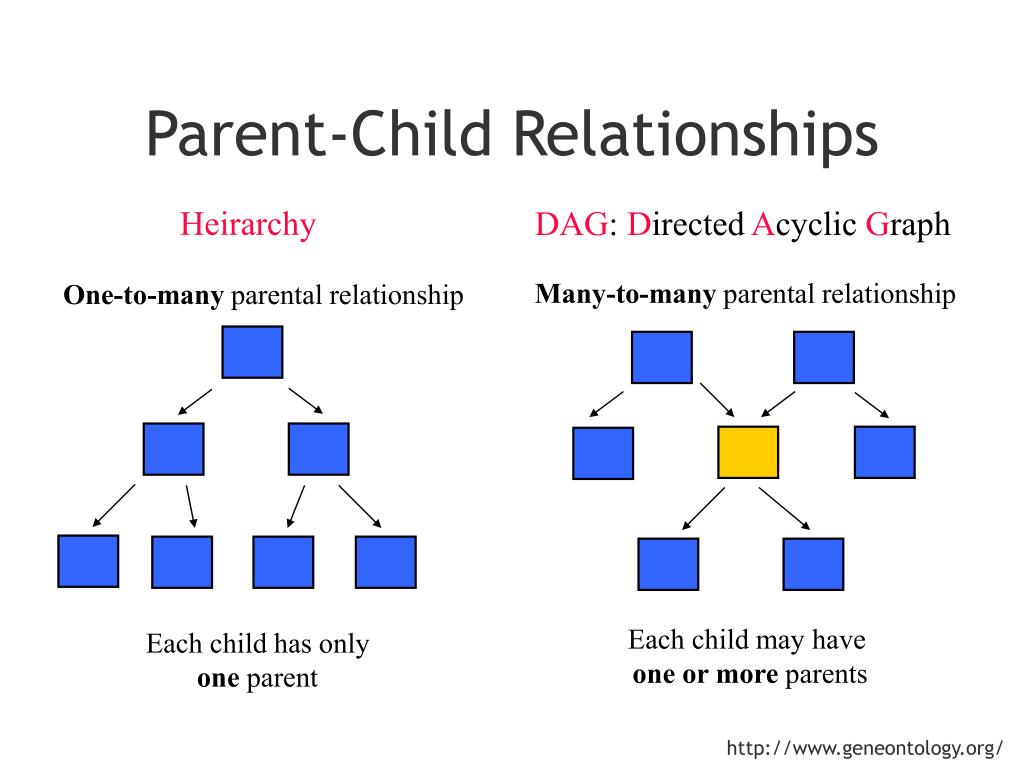 Parent-Child Relationships

Heirarchy

One-to-many parental relationship

Each child has only one parent

DAG: Directed Acyclic Graph

Many-to-many parental relationship

Each child may have one or more parents

http://www.geneontology.org/